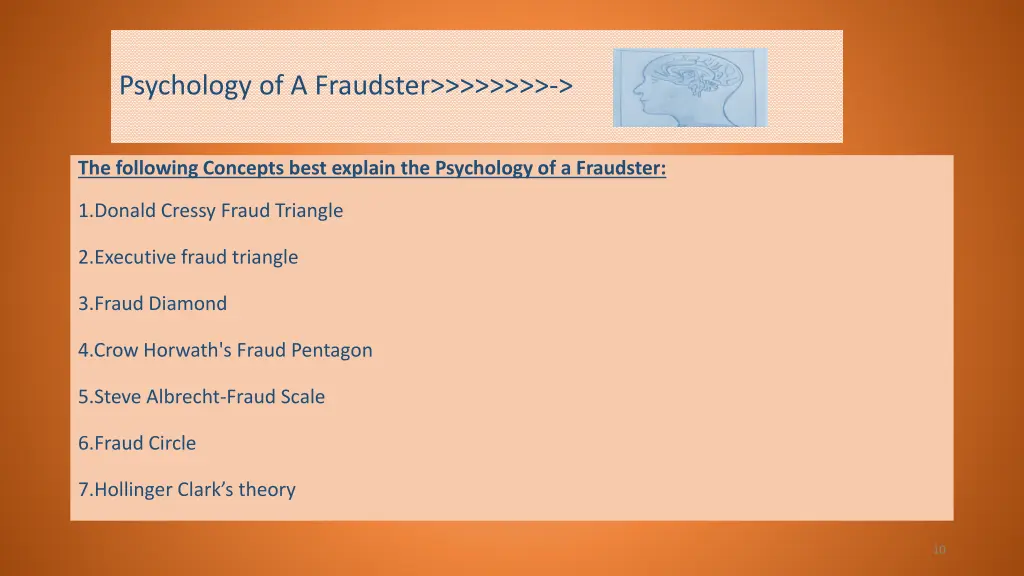 Psychology of A Fraudster>>>>>>>>->

The following Concepts best explain the Psychology of a Fraudster:

1.Donald Cressy Fraud Triangle

2.Executive fraud triangle

3.Fraud Diamond

4.Crow Horwath's Fraud Pentagon

5.Steve Albrecht-Fraud Scale

6.Fraud Circle

7.Hollinger Clark’s theory

10